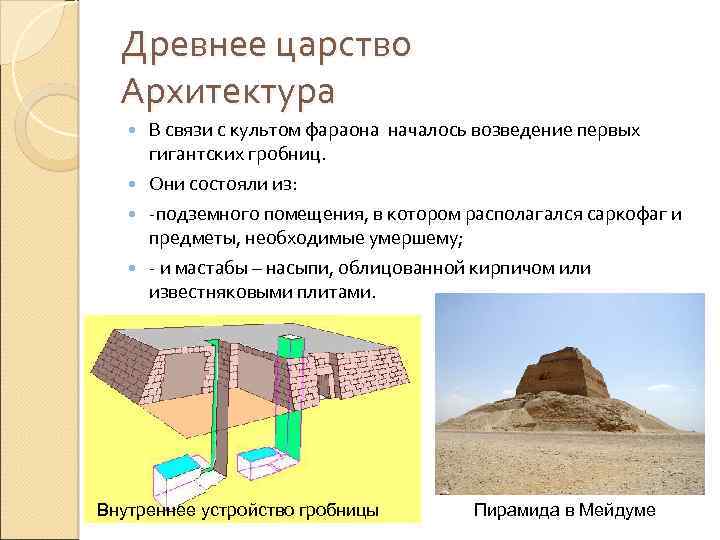 Древнее царство
Архитектура

В связи с культом фараона  началось возведение первых гигантских гробниц.

Они состояли из:

-подземного помещения, в котором располагался саркофаг и предметы, необходимые умершему;

- и мастабы – насыпи, облицованной кирпичом или известняковыми плитами.

Внутреннее устройство гробницы

Пирамида в Мейдуме